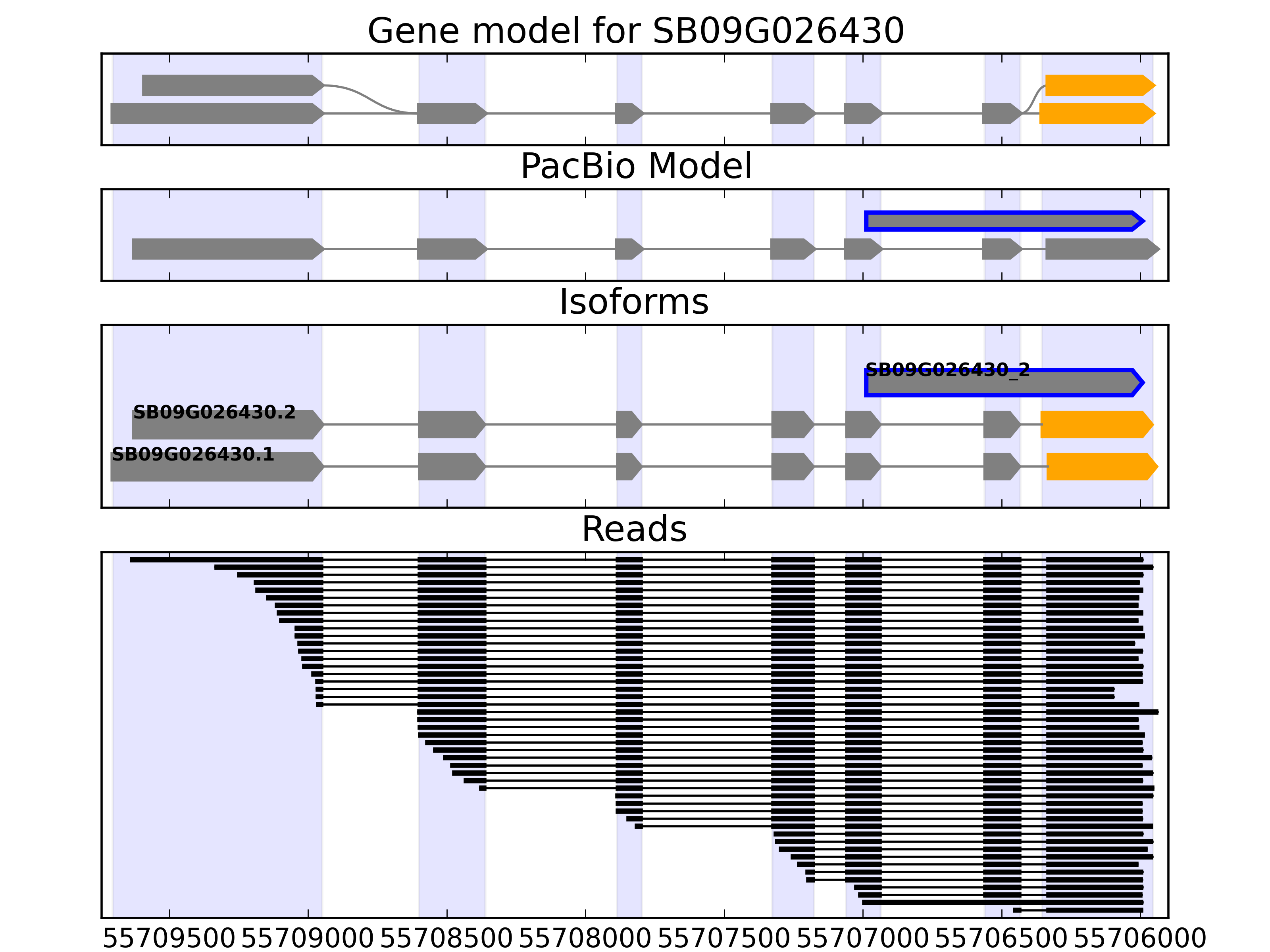 Gene model for SB09G026430

PacBio Model

Isoforms

SB09G026430_2

SB09G026430.2

SB09G026430.1

Reads

55709500 55709000 55708500 55708000 55707500 55707000 55706500 55706000